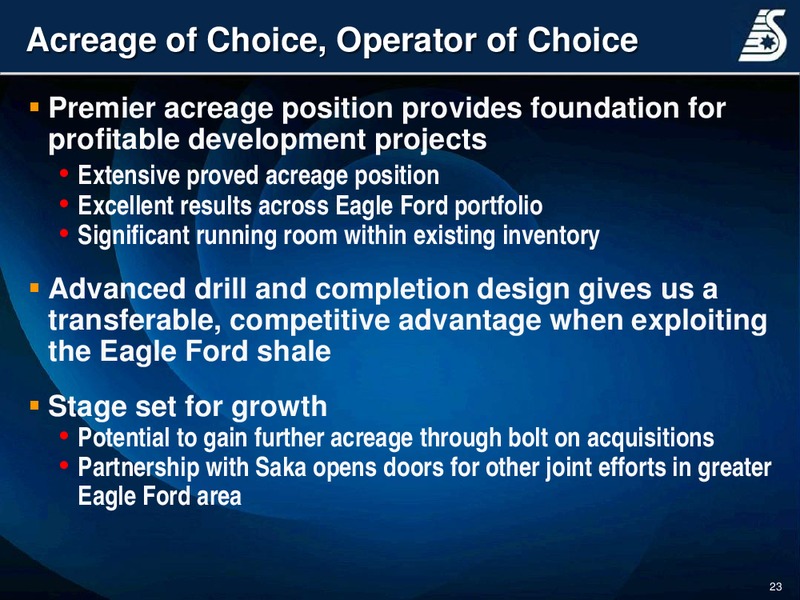 Acreage of Choice, Operator of Choice

▪ Premier acreage position provides foundation for profitable development projects
• Extensive proved acreage position
• Excellent results across Eagle Ford portfolio
• Significant running room within existing inventory

▪ Advanced drill and completion design gives us a transferable, competitive advantage when exploiting the Eagle Ford shale

▪ Stage set for growth
• Potential to gain further acreage through bolt on acquisitions
• Partnership with Saka opens doors for other joint efforts in greater Eagle Ford area

23